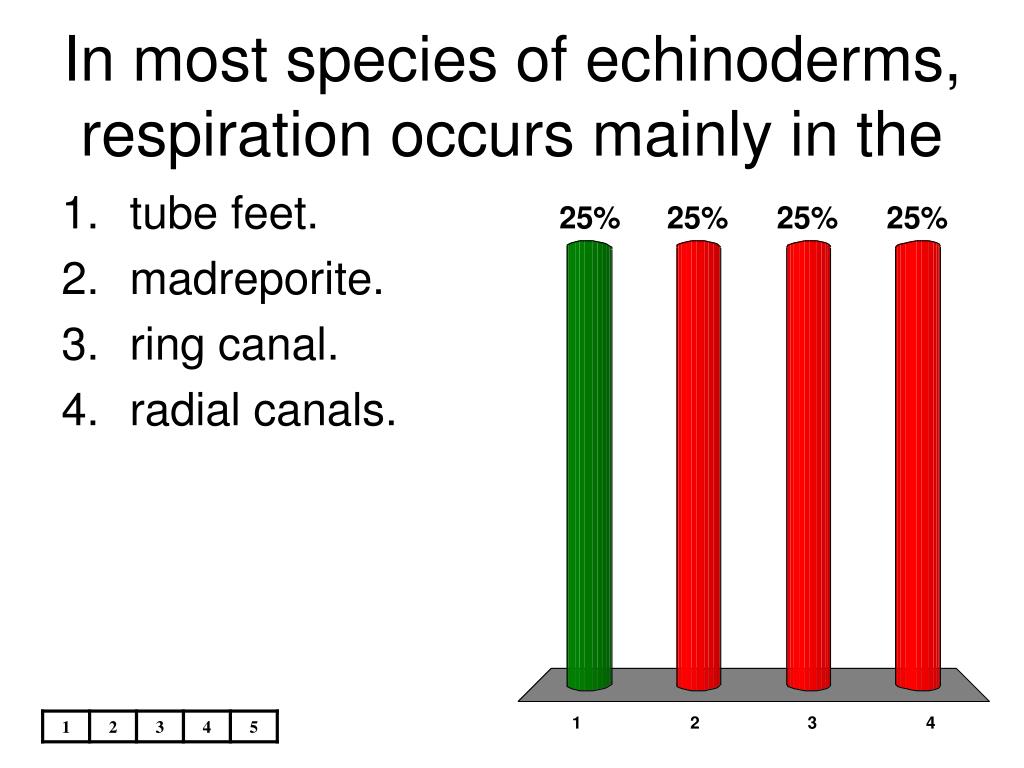 In most species of echinoderms, respiration occurs mainly in the

1. tube feet.
2. madreporite.
3. ring canal.
4. radial canals.

25% 25% 25% 25%

1 2 3 4

| 1 | 2 | 3 | 4 | 5 |
|---|---|---|---|---|